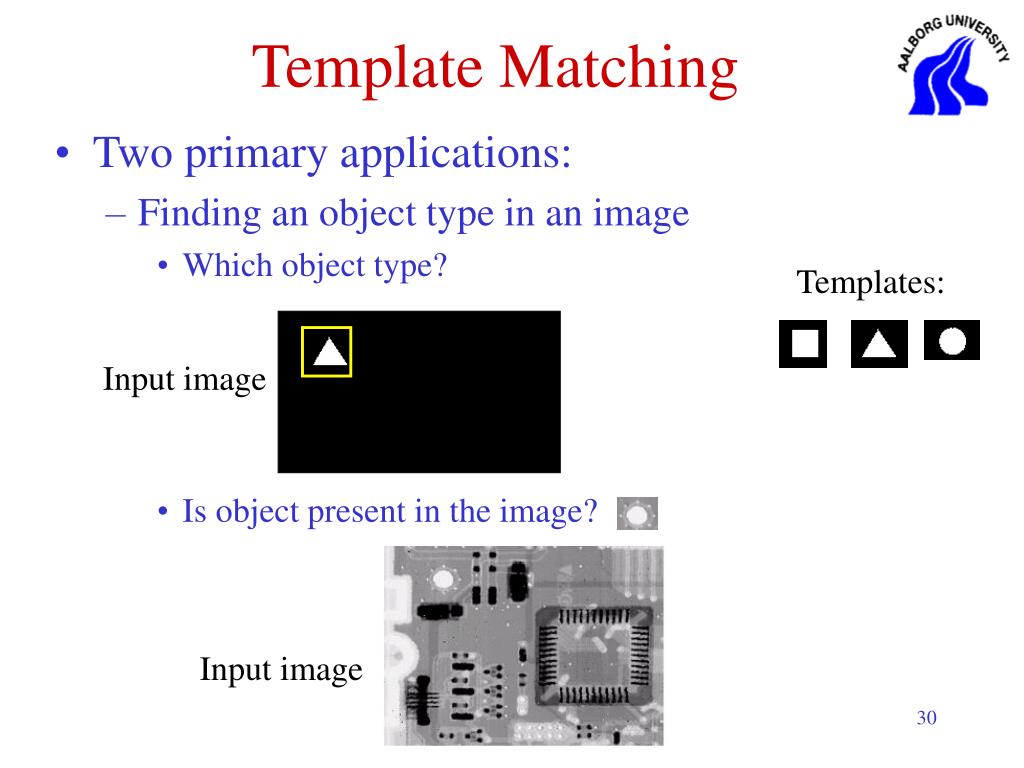 Template Matching

AALBORG UNIVERSITY

• Two primary applications:
– Finding an object type in an image
• Which object type?

Templates:

Input image

• Is object present in the image?

Input image

30